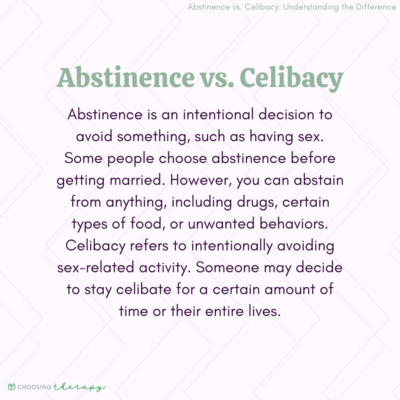 Abstinence vs. Celibacy: Understanding the Difference

Abstinence vs. Celibacy

Abstinence is an intentional decision to avoid something, such as having sex. Some people choose abstinence before getting married. However, you can abstain from anything, including drugs, certain types of food, or unwanted behaviors. Celibacy refers to intentionally avoiding sex-related activity. Someone may decide to stay celibate for a certain amount of time or their entire lives.

CHOOSING therapy